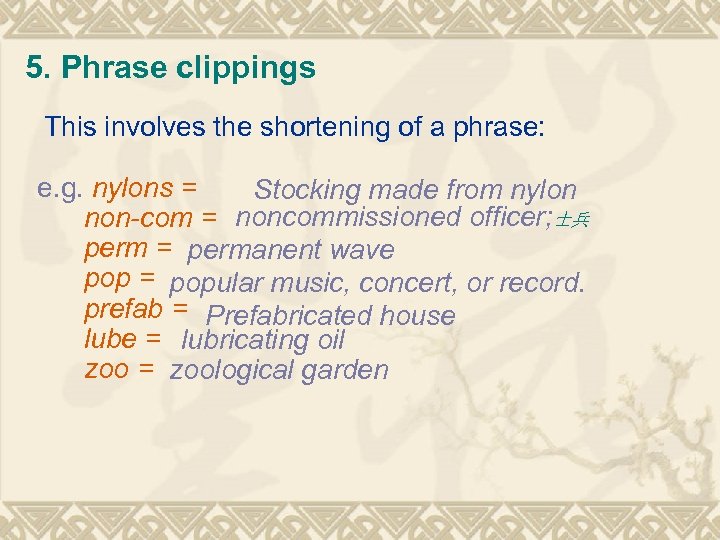 5. Phrase clippings

This involves the shortening of a phrase:

e.g. nylons = Stocking made from nylon
non-com = noncommissioned officer;士兵
perm = permanent wave
pop = popular music, concert, or record.
prefab = Prefabricated house
lube = lubricating oil
zoo = zoological garden